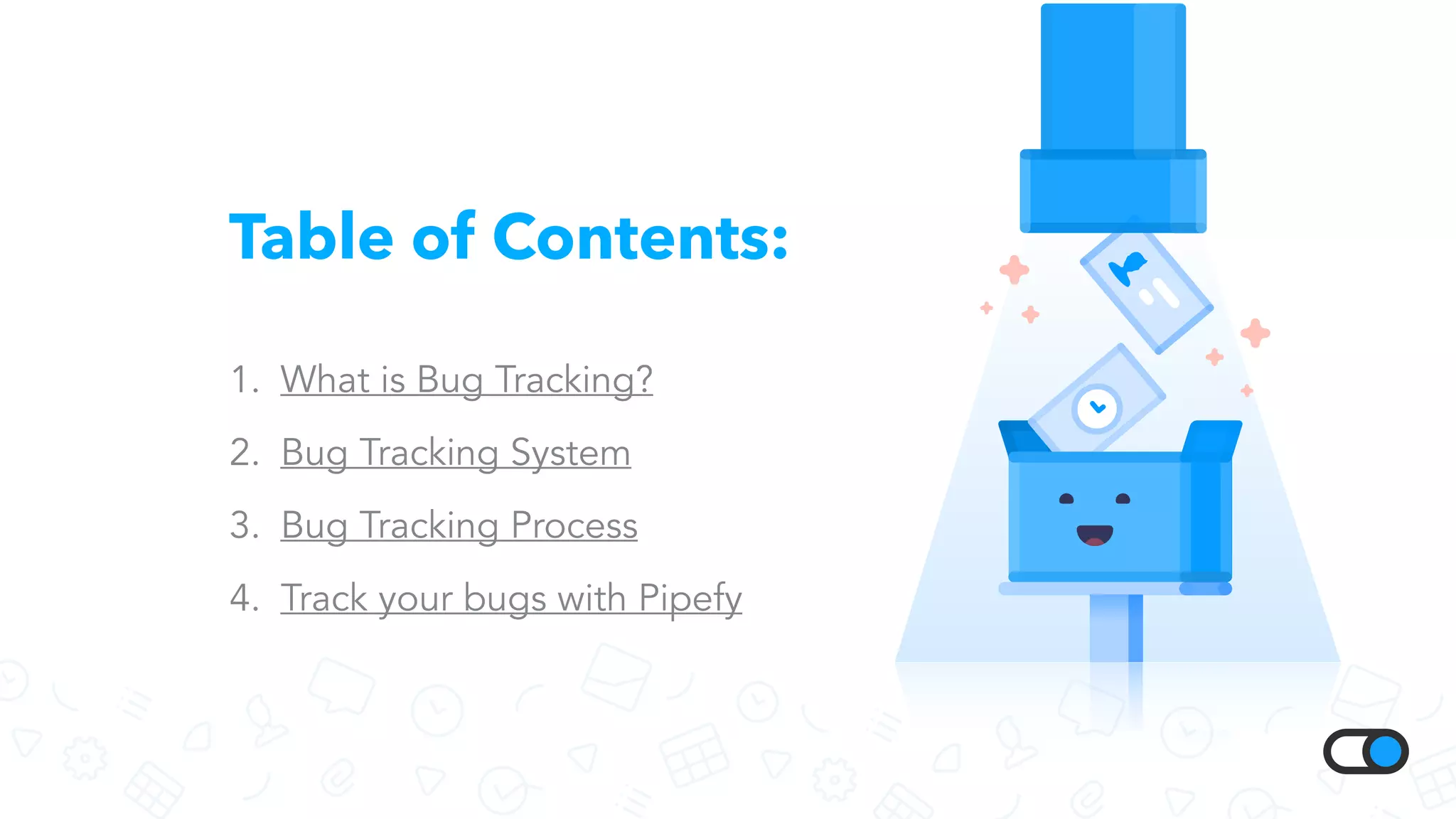 Table of Contents:

1. What is Bug Tracking?
2. Bug Tracking System
3. Bug Tracking Process
4. Track your bugs with Pipefy